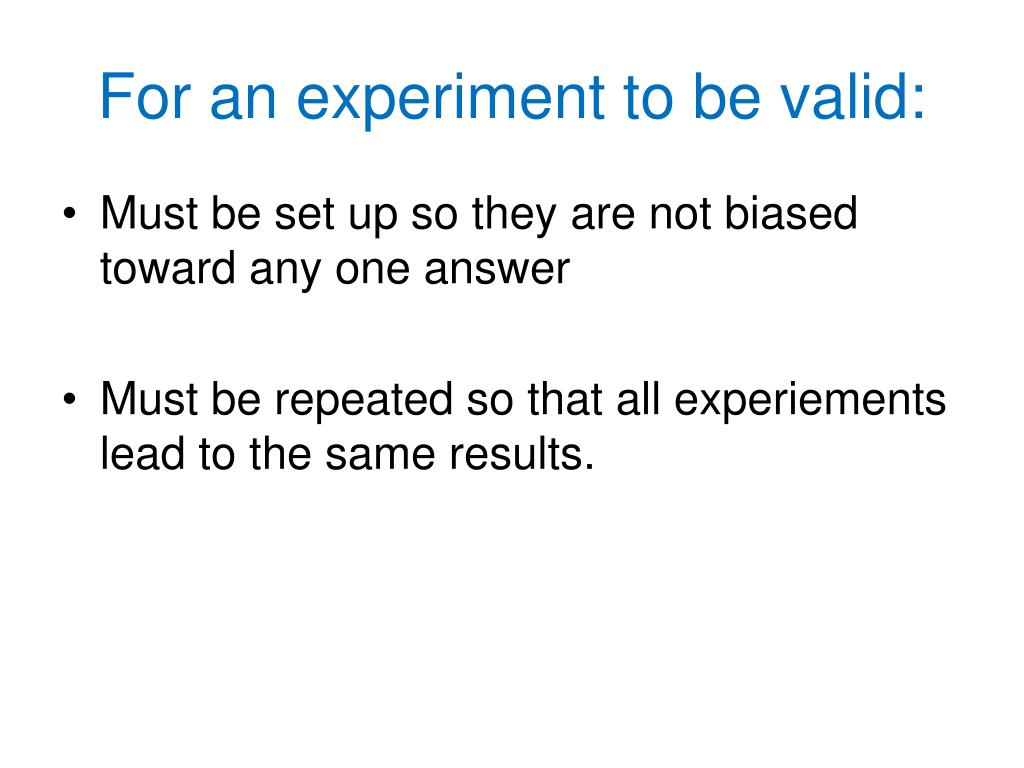 For an experiment to be valid:

• Must be set up so they are not biased toward any one answer

• Must be repeated so that all experiements lead to the same results.